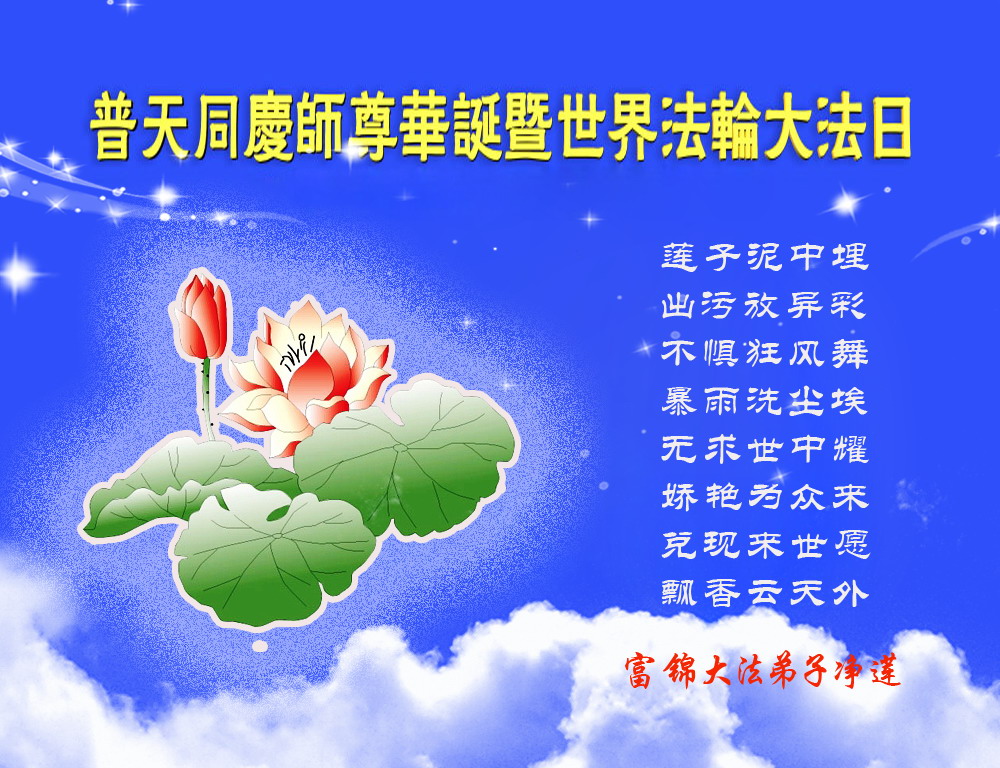 普天同慶師尊華誕暨世界法輪大法日

莲子泥中埋
出污放异彩
不惧狂风舞
暴雨洗尘埃
无求世中耀
娇艳为众来
兑现来世愿
飘香云天外

富锦大法弟子净莲